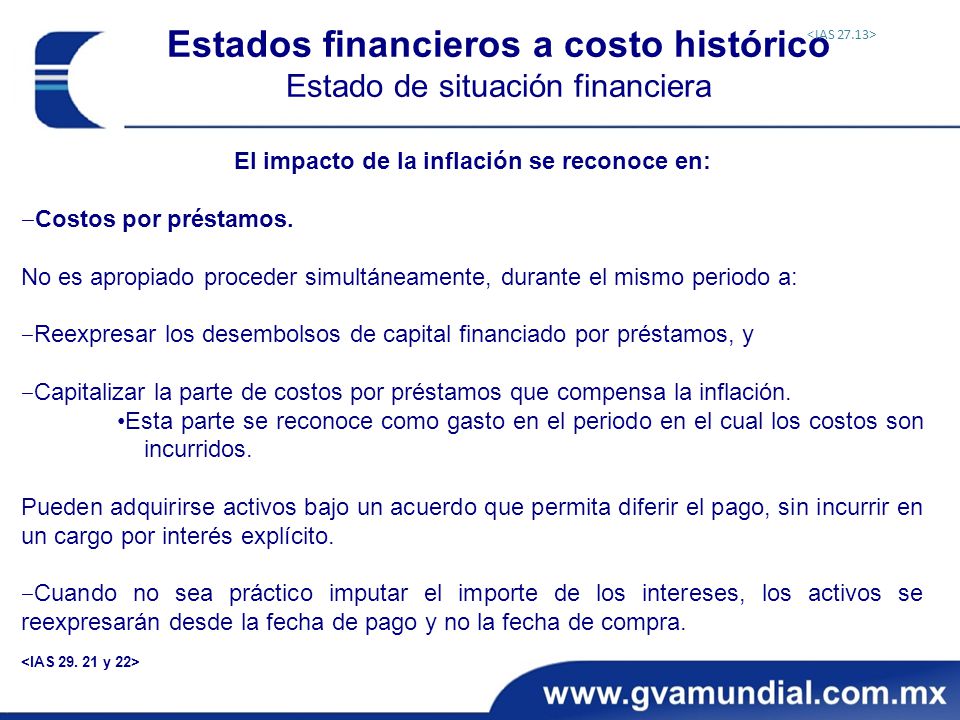 Estados financieros a costo histórico <IAS 27.13>
Estado de situación financiera

El impacto de la inflación se reconoce en:

–Costos por préstamos.

No es apropiado proceder simultáneamente, durante el mismo periodo a:

–Reexpresar los desembolsos de capital financiado por préstamos, y

–Capitalizar la parte de costos por préstamos que compensa la inflación.
•Esta parte se reconoce como gasto en el periodo en el cual los costos son incurridos.

Pueden adquirirse activos bajo un acuerdo que permita diferir el pago, sin incurrir en un cargo por interés explícito.

–Cuando no sea práctico imputar el importe de los intereses, los activos se reexpresarán desde la fecha de pago y no la fecha de compra.

<IAS 29. 21 y 22>

www.gvamundial.com.mx